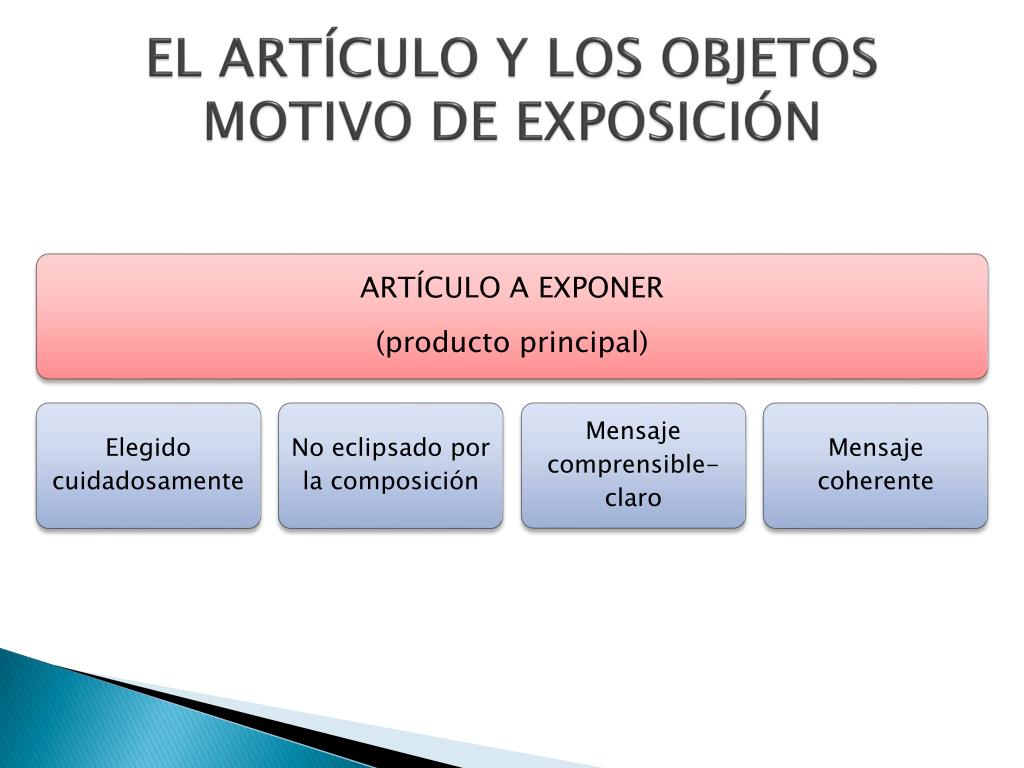 EL ARTÍCULO Y LOS OBJETOS MOTIVO DE EXPOSICIÓN

ARTÍCULO A EXPONER

(producto principal)

Elegido cuidadosamente

No eclipsado por la composición

Mensaje comprensible-claro

Mensaje coherente